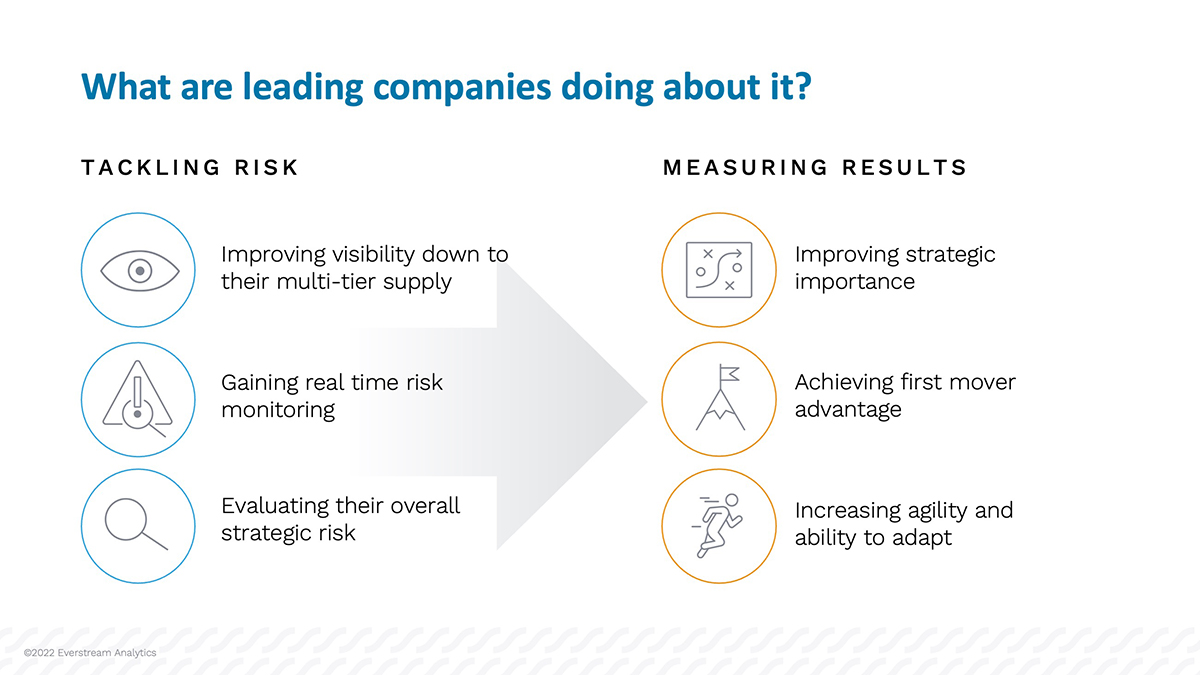 What are leading companies doing about it?

TACKLING RISK

Improving visibility down to their multi-tier supply

Gaining real time risk monitoring

Evaluating their overall strategic risk

MEASURING RESULTS

Improving strategic importance

Achieving first mover advantage

Increasing agility and ability to adapt

©2022 Everstream Analytics